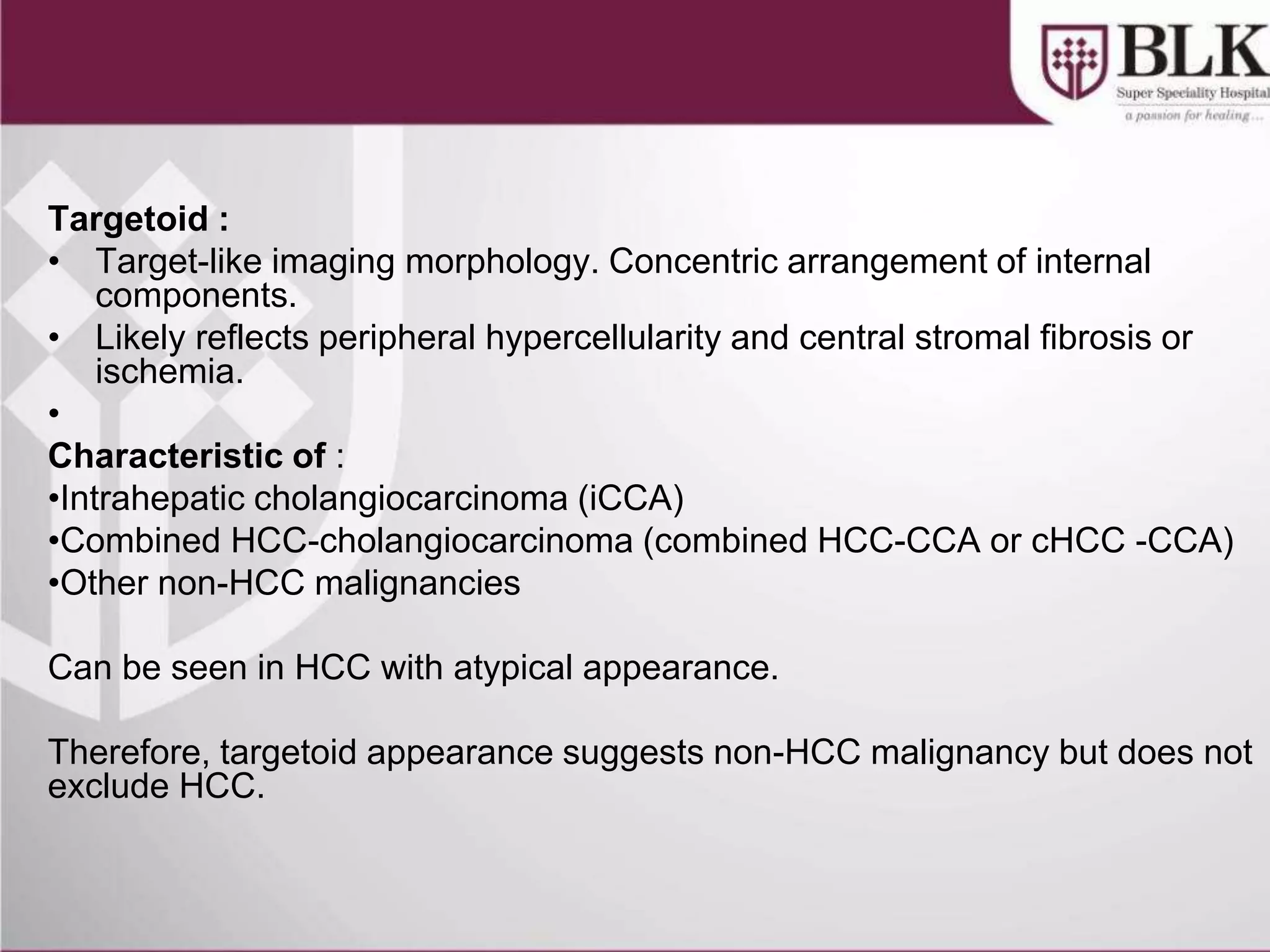 BLK
Super Speciality Hospital
a passion for healing ...

Targetoid :
• Target-like imaging morphology. Concentric arrangement of internal components.
• Likely reflects peripheral hypercellularity and central stromal fibrosis or ischemia.
•
Characteristic of :
•Intrahepatic cholangiocarcinoma (iCCA)
•Combined HCC-cholangiocarcinoma (combined HCC-CCA or cHCC -CCA)
•Other non-HCC malignancies

Can be seen in HCC with atypical appearance.

Therefore, targetoid appearance suggests non-HCC malignancy but does not exclude HCC.